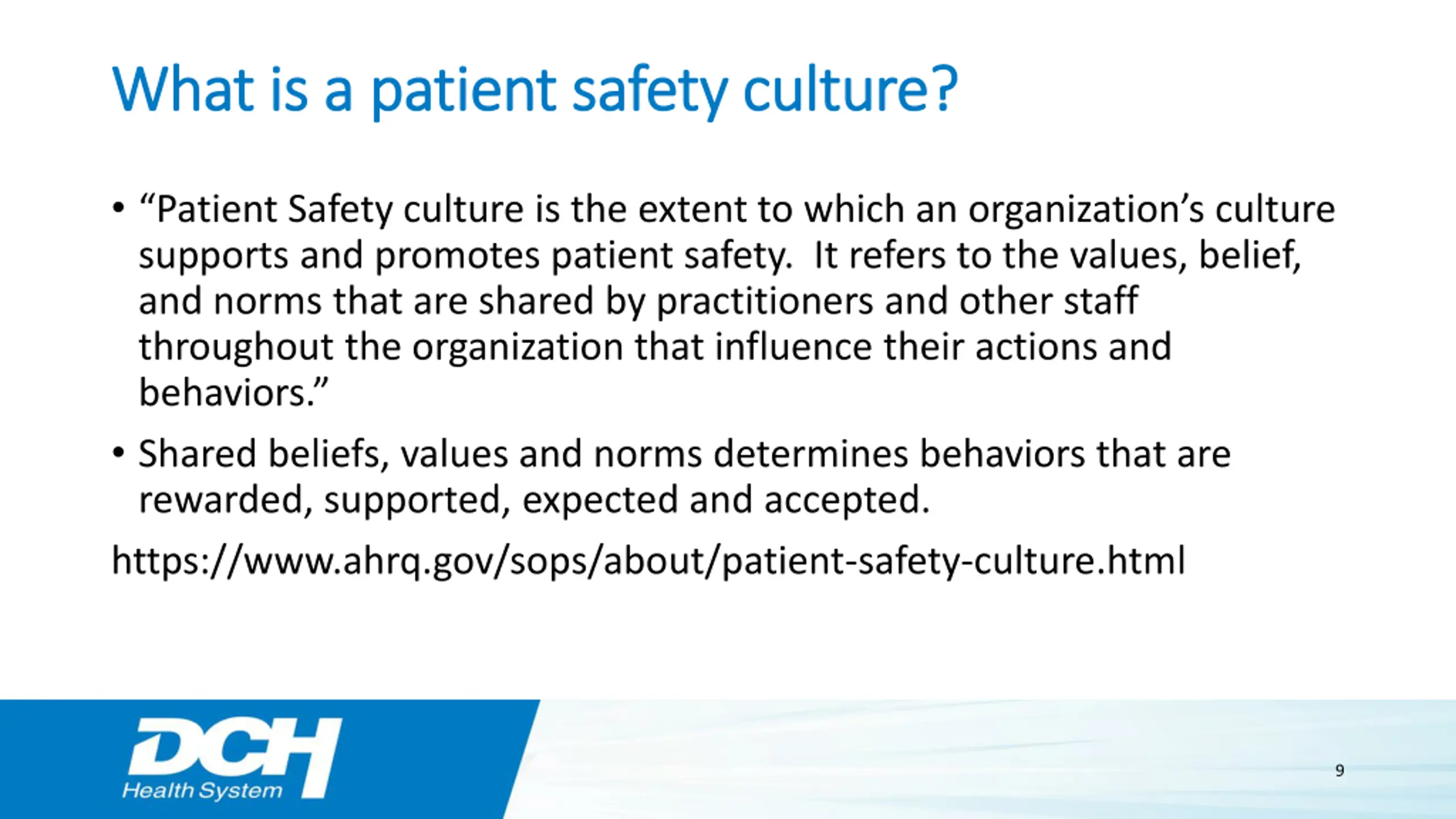 What is a patient safety culture?

• “Patient Safety culture is the extent to which an organization’s culture supports and promotes patient safety. It refers to the values, belief, and norms that are shared by practitioners and other staff throughout the organization that influence their actions and behaviors.”

• Shared beliefs, values and norms determines behaviors that are rewarded, supported, expected and accepted.

https://www.ahrq.gov/sops/about/patient-safety-culture.html

DCH Health System

9